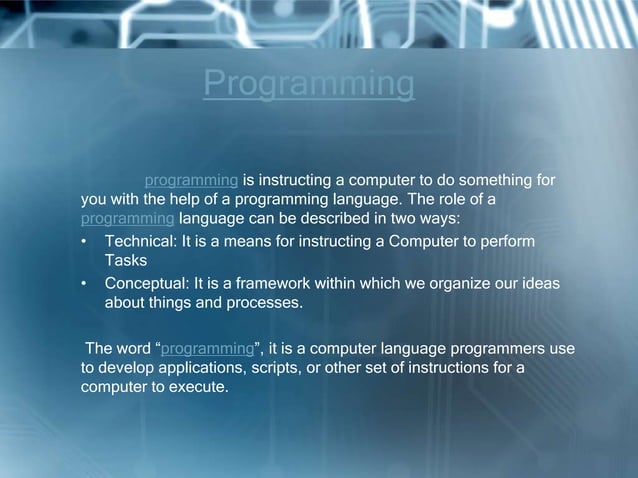 Programming

programming is instructing a computer to do something for you with the help of a programming language. The role of a programming language can be described in two ways:

• Technical: It is a means for instructing a Computer to perform Tasks
• Conceptual: It is a framework within which we organize our ideas about things and processes.

The word “programming”, it is a computer language programmers use to develop applications, scripts, or other set of instructions for a computer to execute.